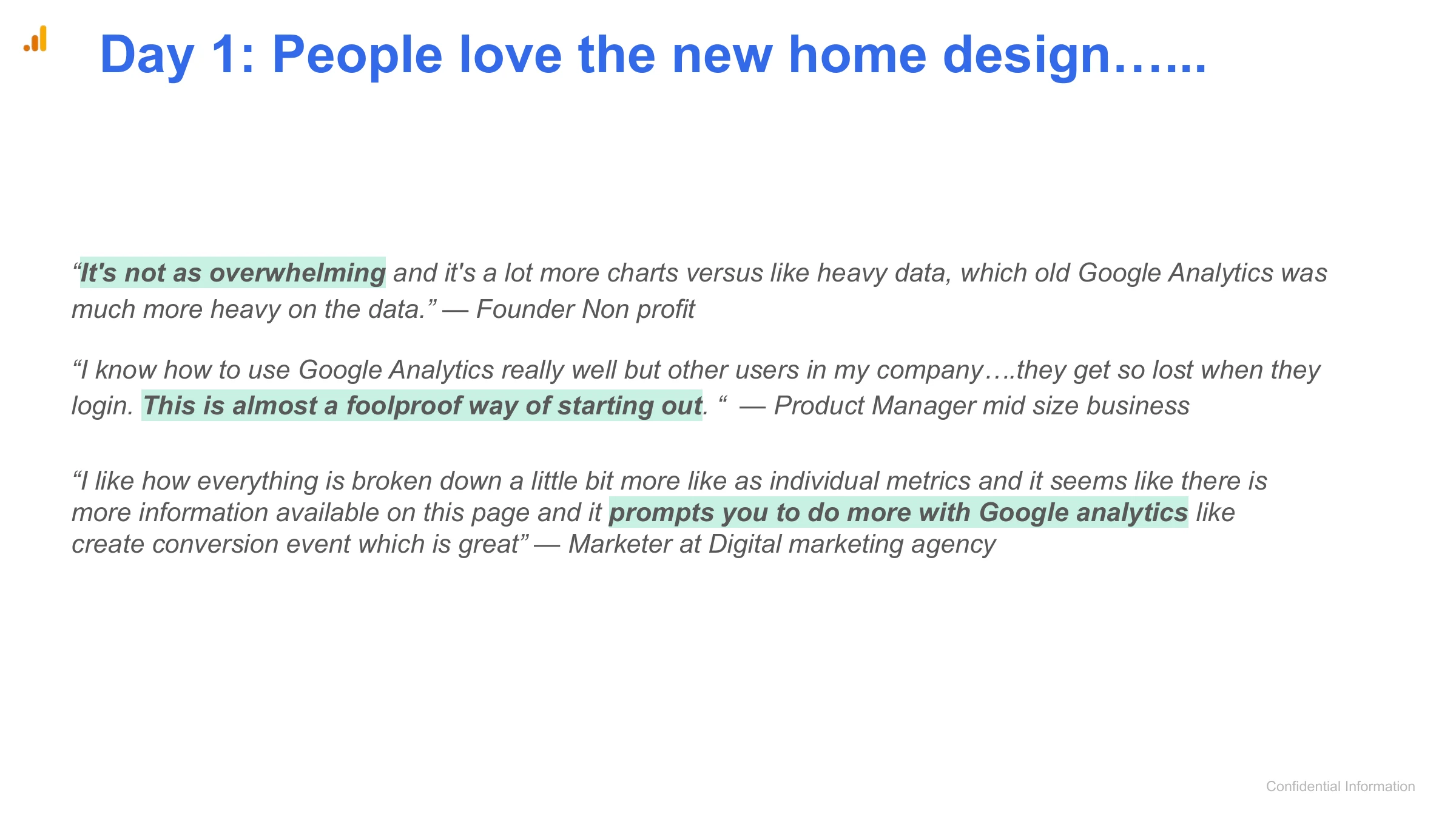 Day 1: People love the new home design…...

“It's not as overwhelming and it's a lot more charts versus like heavy data, which old Google Analytics was much more heavy on the data.” — Founder Non profit

“I know how to use Google Analytics really well but other users in my company….they get so lost when they login. This is almost a foolproof way of starting out. “ — Product Manager mid size business

“I like how everything is broken down a little bit more like as individual metrics and it seems like there is more information available on this page and it prompts you to do more with Google analytics like create conversion event which is great” — Marketer at Digital marketing agency

Confidential Information